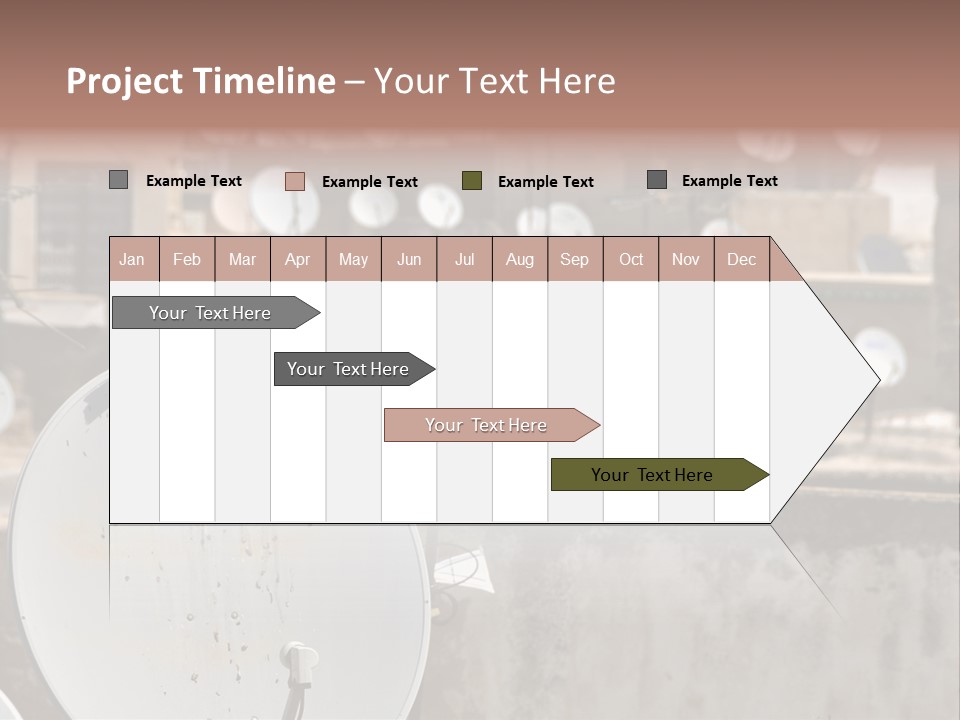 Project Timeline – Your Text Here

Example Text
Example Text
Example Text
Example Text

| Jan | Feb | Mar | Apr | May | Jun | Jul | Aug | Sep | Oct | Nov | Dec |
|---|---|---|---|---|---|---|---|---|---|---|---|

Your Text Here
Your Text Here
Your Text Here
Your Text Here